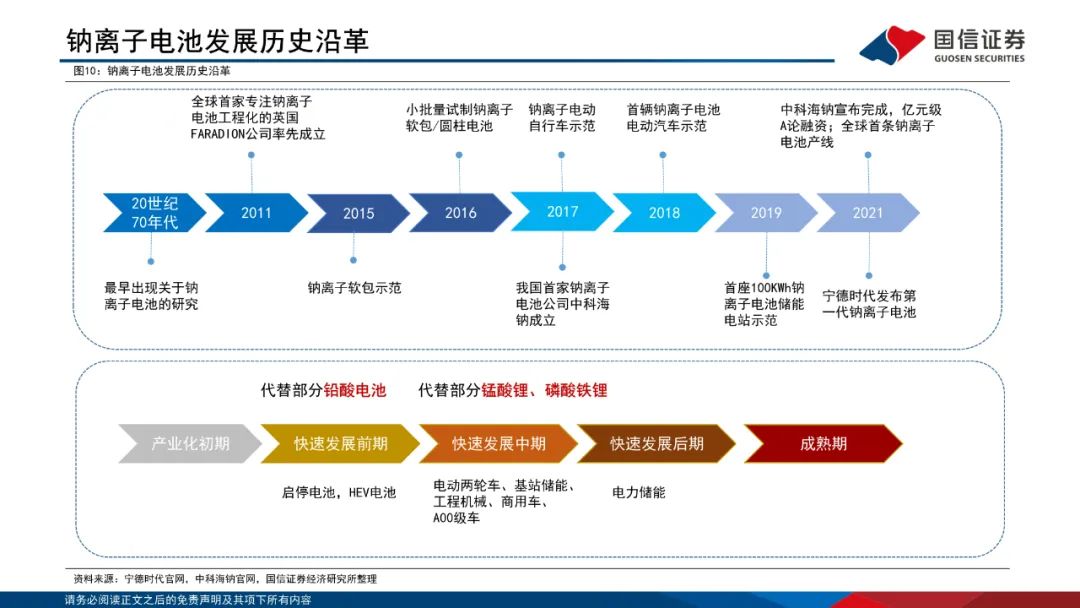 钠离子电池发展历史沿革

国信证券
GUOSEN SECURITIES

图10：钠离子电池发展历史沿革

全球首家专注钠离子电池工程化的英国FARADION公司率先成立

小批量试制钠离子软包/圆柱电池

钠离子电动自行车示范

首辆钠离子电池电动汽车示范

中科海钠宣布完成，亿元级A论融资；全球首条钠离子电池产线

20世纪70年代

2011

2015

2016

2017

2018

2019

2021

最早出现关于钠离子电池的研究

钠离子软包示范

我国首家钠离子电池公司中科海钠成立

首座100KWh钠离子电池储能电站示范

宁德时代发布第一代钠离子电池

代替部分铅酸电池

代替部分锰酸锂、磷酸铁锂

产业化初期

快速发展前期

快速发展中期

快速发展后期

成熟期

启停电池，HEV电池

电动两轮车、基站储能、工程机械、商用车、A00级车

电力储能

资料来源：宁德时代官网，中科海钠官网，国信证券经济研究所整理

请务必阅读正文之后的免责声明及其项下所有内容